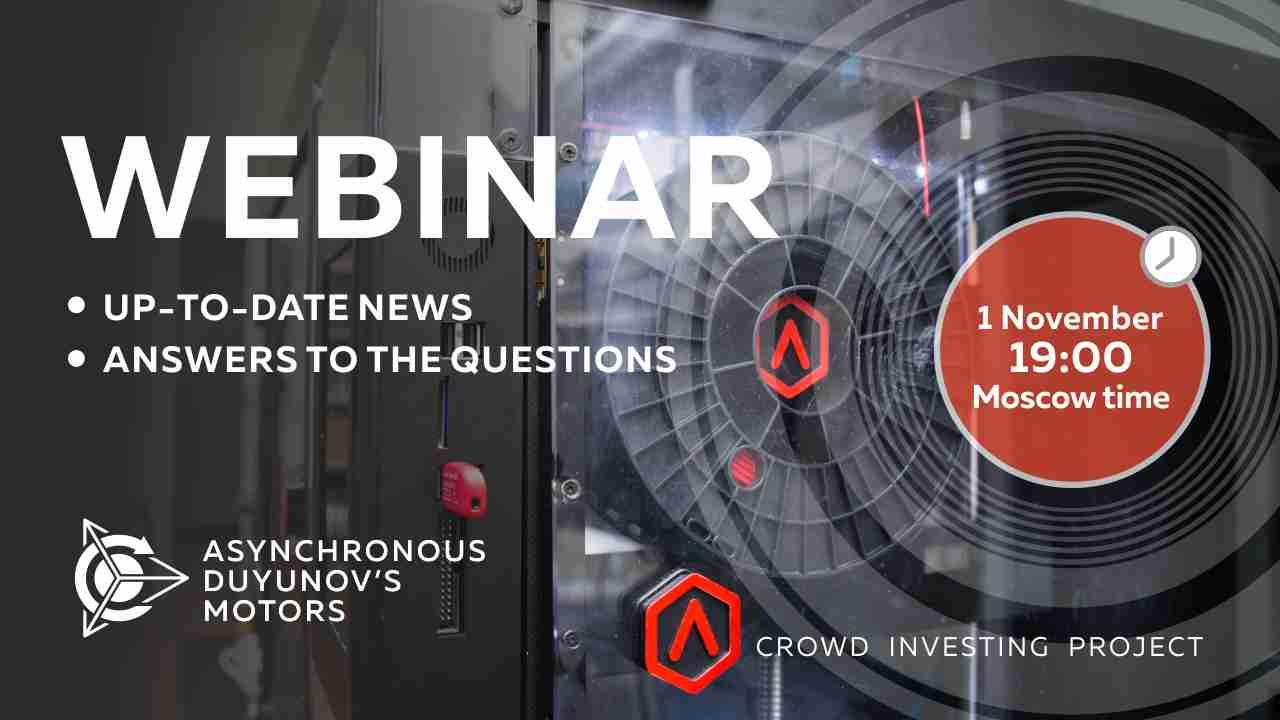 WEBINAR

• UP-TO-DATE NEWS
• ANSWERS TO THE QUESTIONS

1 November
19:00
Moscow time

ASYNCHRONOUS
DUYUNOV'S
MOTORS

CROWD INVESTING PROJECT